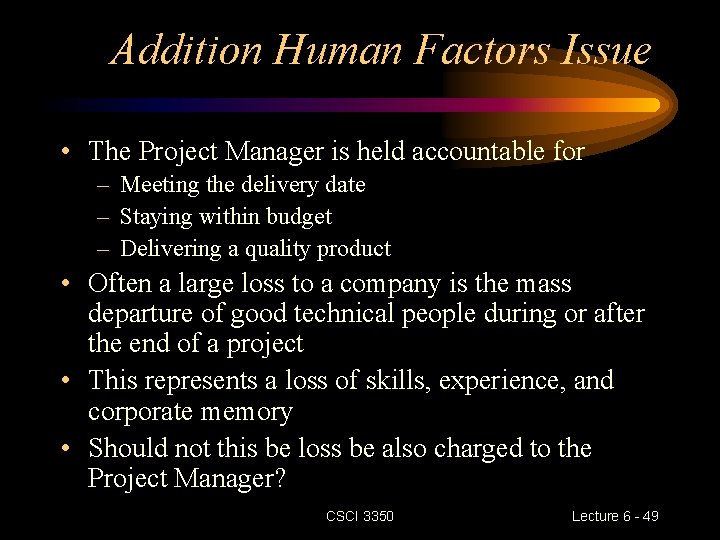 Addition Human Factors Issue

• The Project Manager is held accountable for
– Meeting the delivery date
– Staying within budget
– Delivering a quality product
• Often a large loss to a company is the mass departure of good technical people during or after the end of a project
• This represents a loss of skills, experience, and corporate memory
• Should not this be loss be also charged to the Project Manager?

CSCI 3350

Lecture 6 - 49